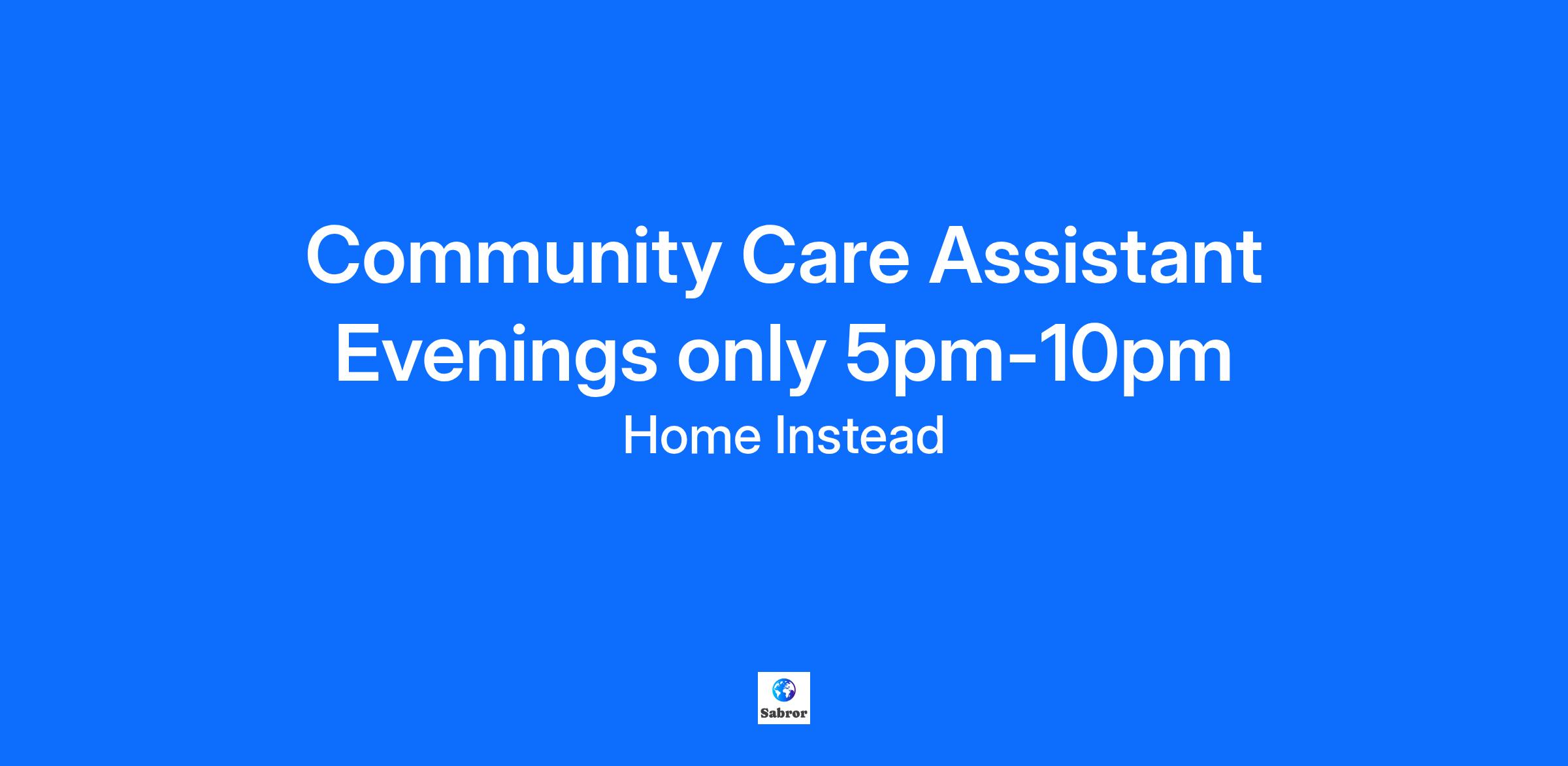 Community Care Assistant Evenings only 5pm-10pm

Home Instead

Sabror